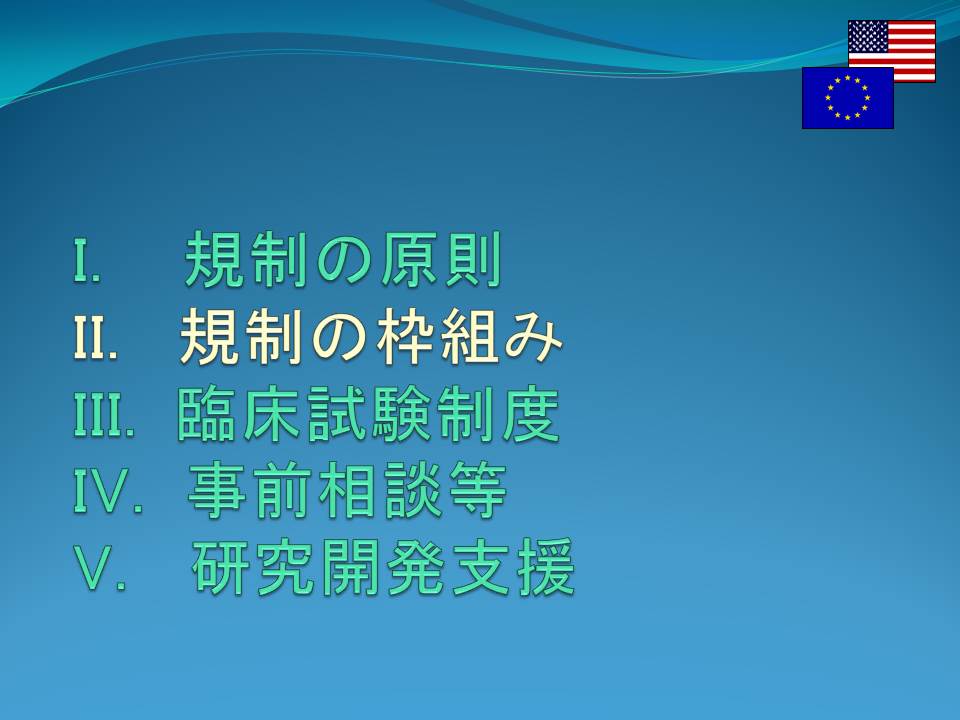 I.　規制の原則
II.　規制の枠組み
III.　臨床試験制度
IV.　事前相談等
V.　研究開発支援